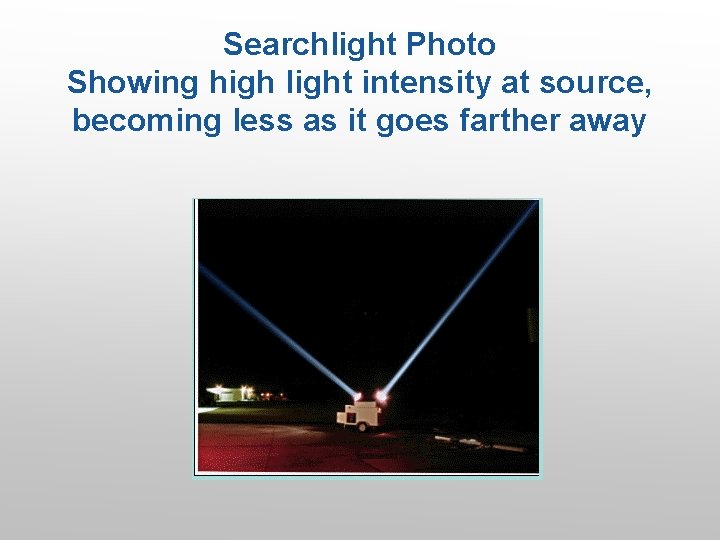 Searchlight Photo
Showing high light intensity at source, becoming less as it goes farther away